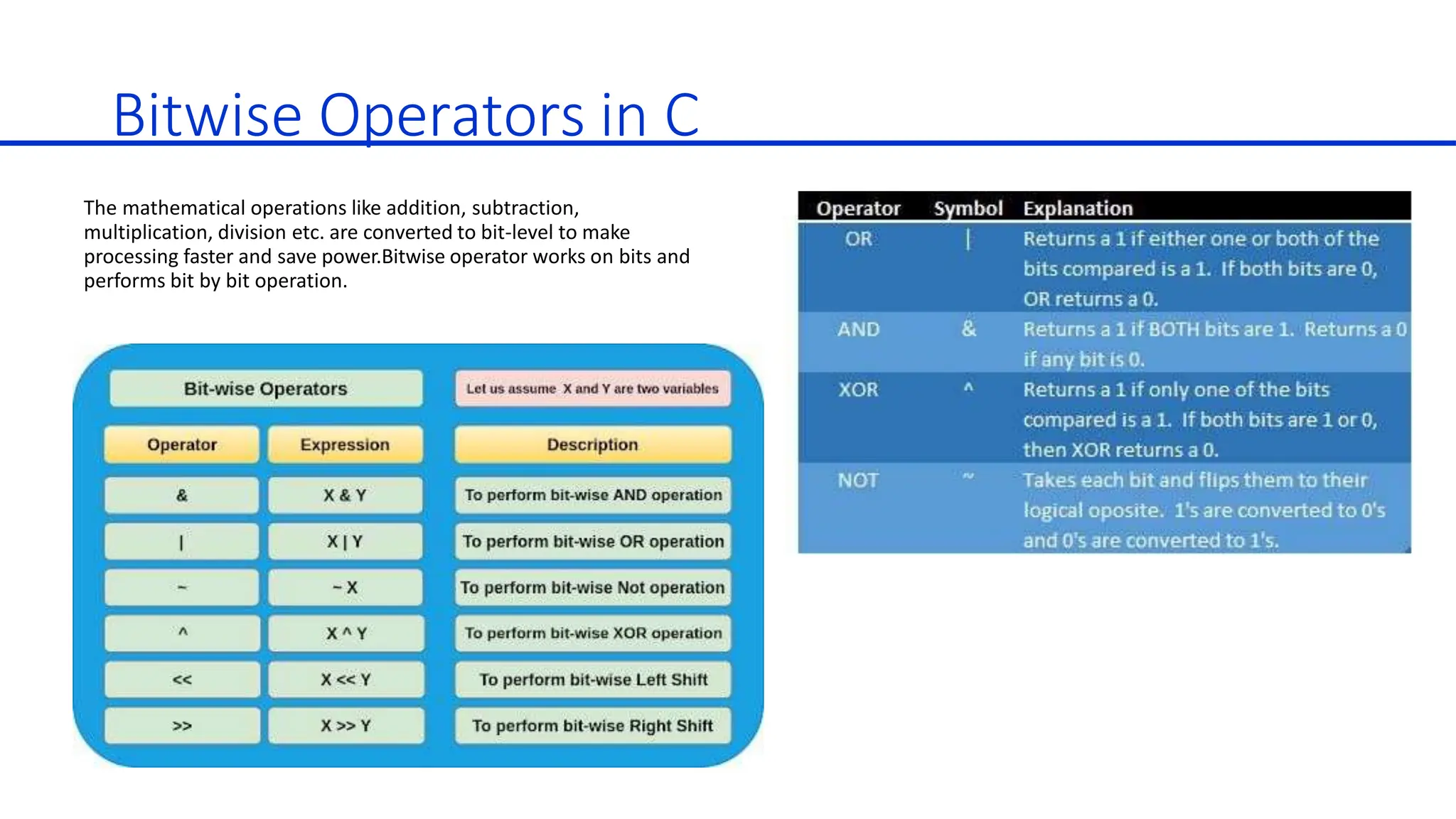 Bitwise Operators in C

The mathematical operations like addition, subtraction, multiplication, division etc. are converted to bit-level to make processing faster and save power.Bitwise operator works on bits and performs bit by bit operation.

Bit-wise Operators

Let us assume X and Y are two variables

| Operator | Expression | Description |
|---|---|---|
| & | X & Y | To perform bit-wise AND operation |
| \| | X \| Y | To perform bit-wise OR operation |
| ~ | ~ X | To perform bit-wise Not operation |
| ^ | X ^ Y | To perform bit-wise XOR operation |
| << | X << Y | To perform bit-wise Left Shift |
| >> | X >> Y | To perform bit-wise Right Shift |

| Operator | Symbol | Explanation |
|---|---|---|
| OR | \| | Returns a 1 if either one or both of the bits compared is a 1. If both bits are 0, OR returns a 0. |
| AND | & | Returns a 1 if BOTH bits are 1. Returns a 0 if any bit is 0. |
| XOR | ^ | Returns a 1 if only one of the bits compared is a 1. If both bits are 1 or 0, then XOR returns a 0. |
| NOT | ~ | Takes each bit and flips them to their logical oposite. 1's are converted to 0's and 0's are converted to 1's. |